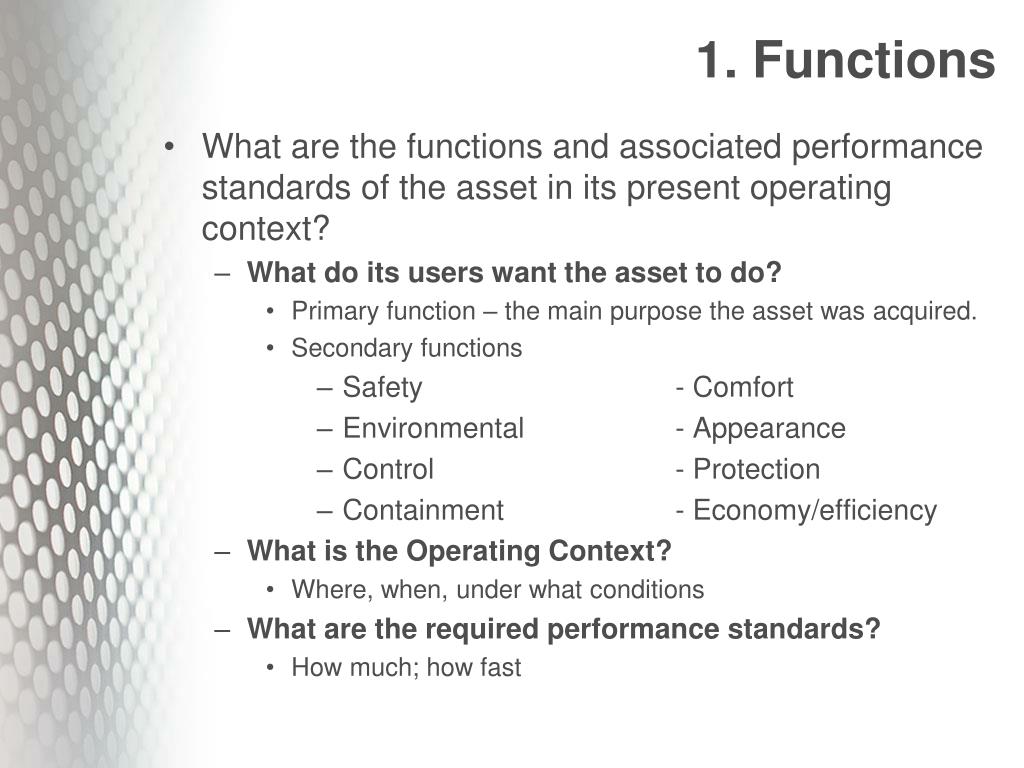 1. Functions

• What are the functions and associated performance standards of the asset in its present operating context?

– What do its users want the asset to do?

• Primary function – the main purpose the asset was acquired.

• Secondary functions

– Safety - Comfort

– Environmental - Appearance

– Control - Protection

– Containment - Economy/efficiency

– What is the Operating Context?

• Where, when, under what conditions

– What are the required performance standards?

• How much; how fast